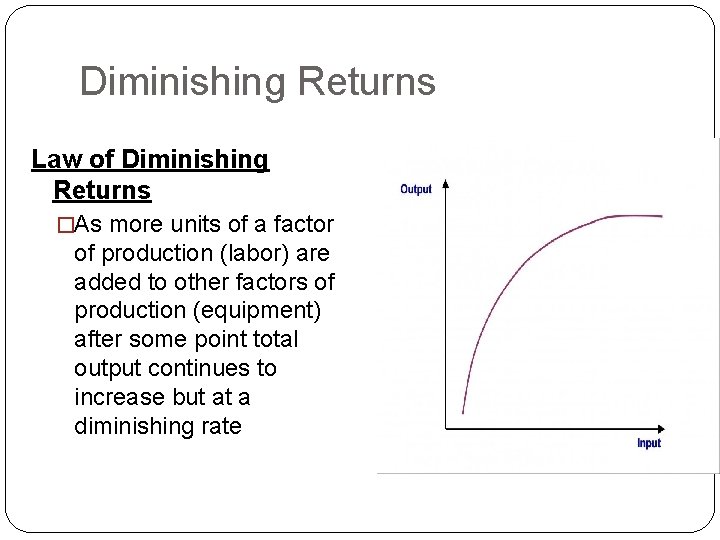 Diminishing Returns

Law of Diminishing Returns

□As more units of a factor of production (labor) are added to other factors of production (equipment) after some point total output continues to increase but at a diminishing rate

Output

Input